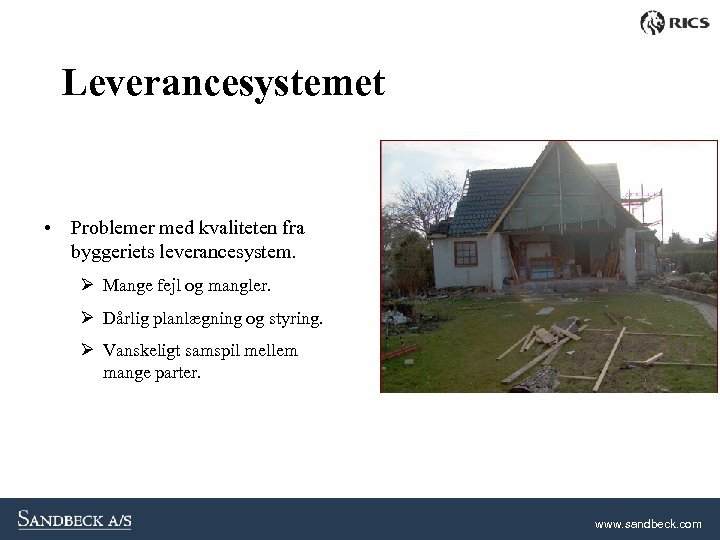 RICS

Leverancesystemet

• Problemer med kvaliteten fra byggeriets leverancesystem.

➢ Mange fejl og mangler.

➢ Dårlig planlægning og styring.

➢ Vanskeligt samspil mellem mange parter.

SANDBECK A/S

www.sandbeck.com